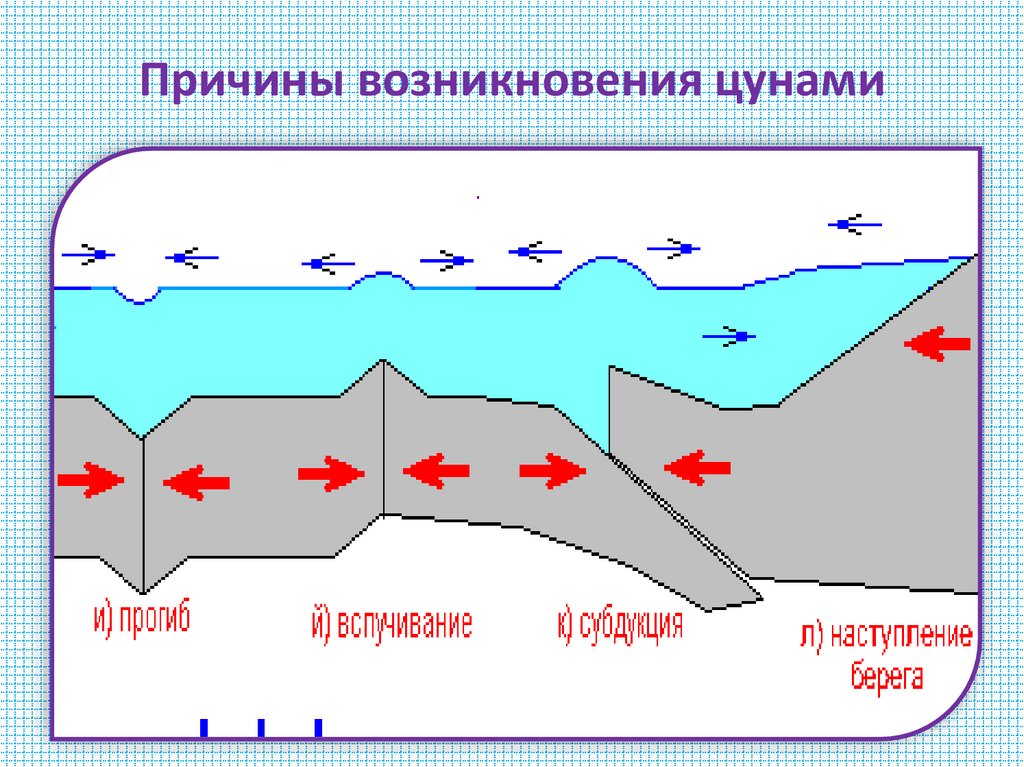 Причины возникновения цунами

и) прогиб

й) вспучивание

к) субдукция

л) наступление берега